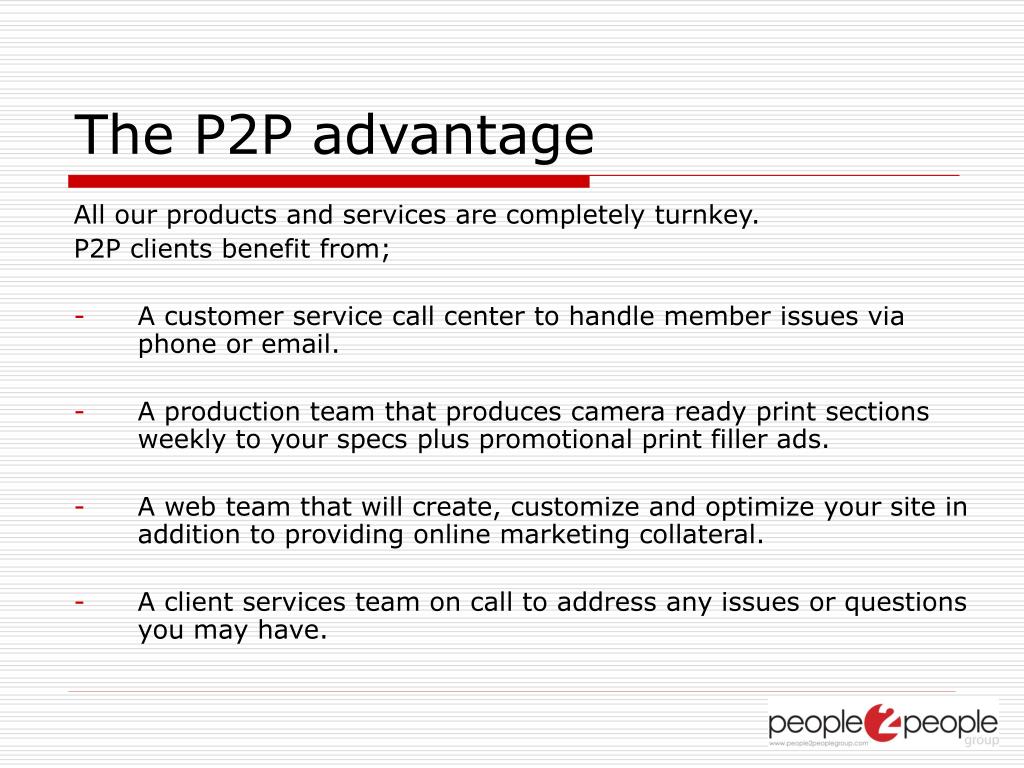 The P2P advantage

All our products and services are completely turnkey.
P2P clients benefit from;

- A customer service call center to handle member issues via phone or email.

- A production team that produces camera ready print sections weekly to your specs plus promotional print filler ads.

- A web team that will create, customize and optimize your site in addition to providing online marketing collateral.

- A client services team on call to address any issues or questions you may have.

people2people
www.people2peoplegroup.com
group